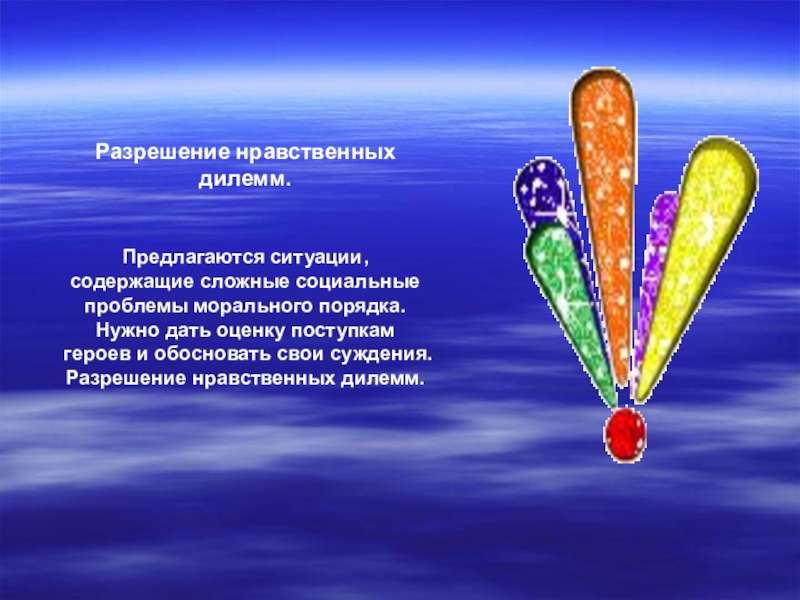 Разрешение нравственных дилемм.

Предлагаются ситуации, содержащие сложные социальные проблемы морального порядка. Нужно дать оценку поступкам героев и обосновать свои суждения. Разрешение нравственных дилемм.